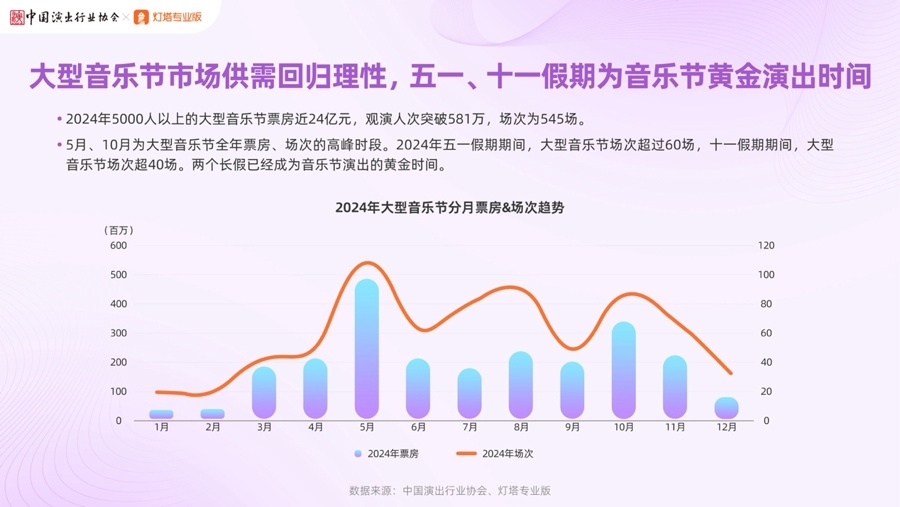 中国演出行业协会 × 灯塔专业版

大型音乐节市场供需回归理性，五一、十一假期为音乐节黄金演出时间

• 2024年5000人以上的大型音乐节票房近24亿元，观演人次突破581万，场次为545场。

• 5月、10月为大型音乐节全年票房、场次的高峰时段。2024年五一假期期间，大型音乐节场次超过60场，十一假期期间，大型音乐节场次超40场。两个长假已经成为音乐节演出的黄金时间。

2024年大型音乐节分月票房&场次趋势

（百万）
600
500
400
300
200
100
0

120
100
80
60
40
20
0

1月 2月 3月 4月 5月 6月 7月 8月 9月 10月 11月 12月

2024年票房　2024年场次

数据来源：中国演出行业协会、灯塔专业版